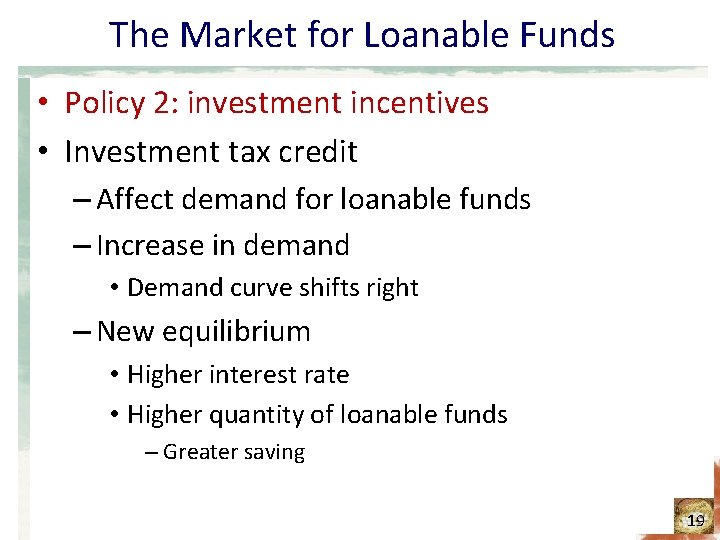 The Market for Loanable Funds

• Policy 2: investment incentives
• Investment tax credit
– Affect demand for loanable funds
– Increase in demand
• Demand curve shifts right
– New equilibrium
• Higher interest rate
• Higher quantity of loanable funds
– Greater saving

19